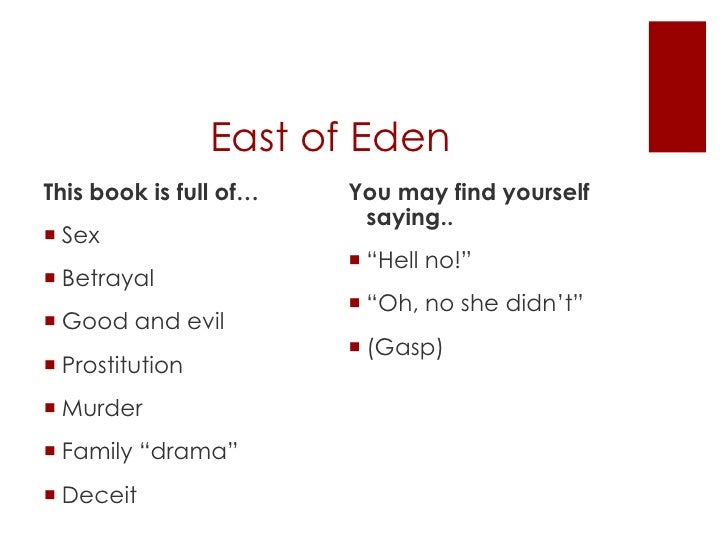 East of Eden

This book is full of…

- Sex
- Betrayal
- Good and evil
- Prostitution
- Murder
- Family “drama”
- Deceit

You may find yourself saying..

- “Hell no!”
- “Oh, no she didn’t”
- (Gasp)